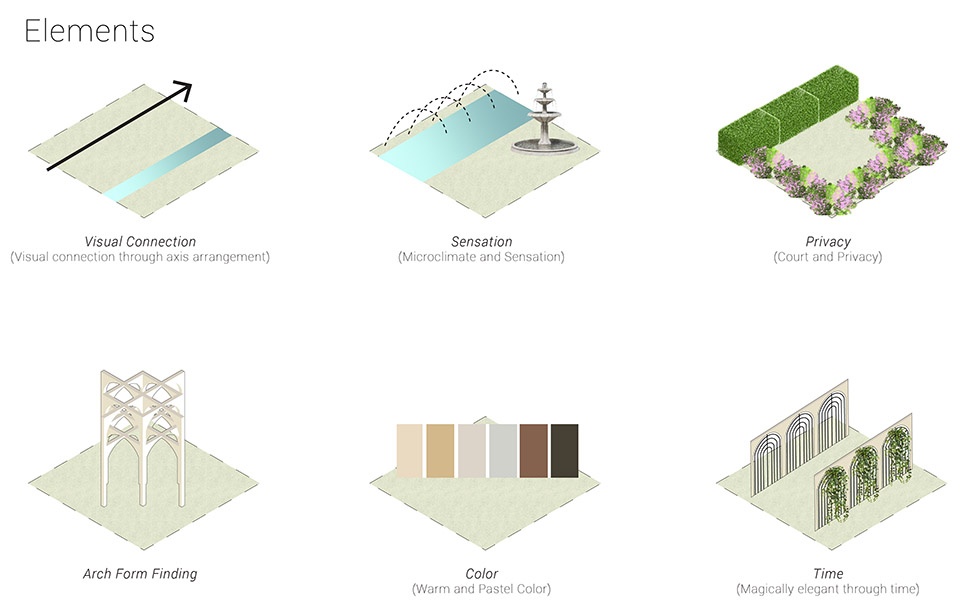 Elements

Visual Connection
(Visual connection through axis arrangement)

Sensation
(Microclimate and Sensation)

Privacy
(Court and Privacy)

Arch Form Finding

Color
(Warm and Pastel Color)

Time
(Magically elegant through time)